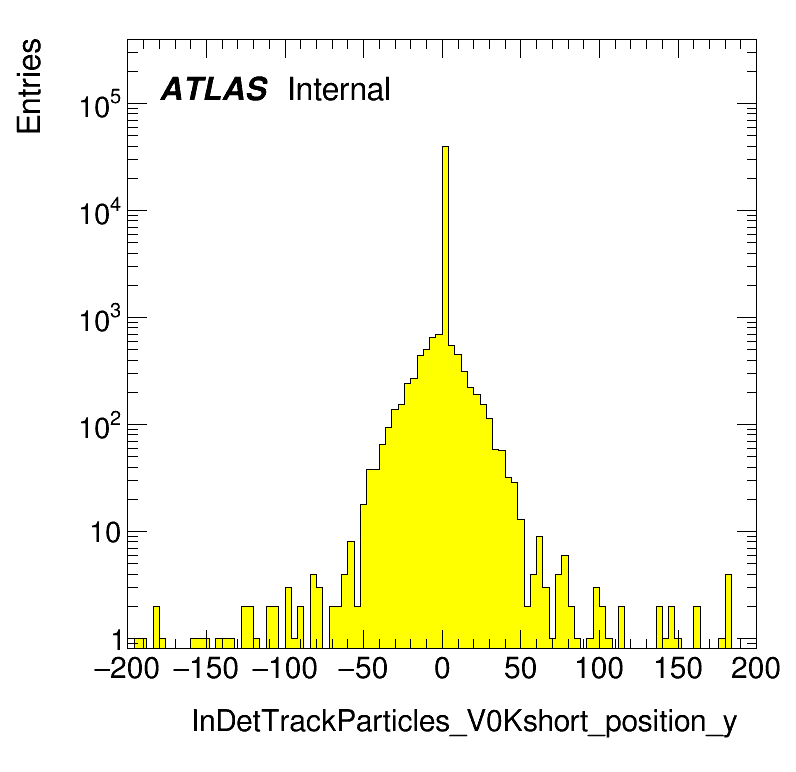 Entries

ATLAS Internal

$10^5$

$10^4$

$10^3$

$10^2$

10

1

−200 −150 −100 −50 0 50 100 150 200

InDetTrackParticles_V0Kshort_position_y